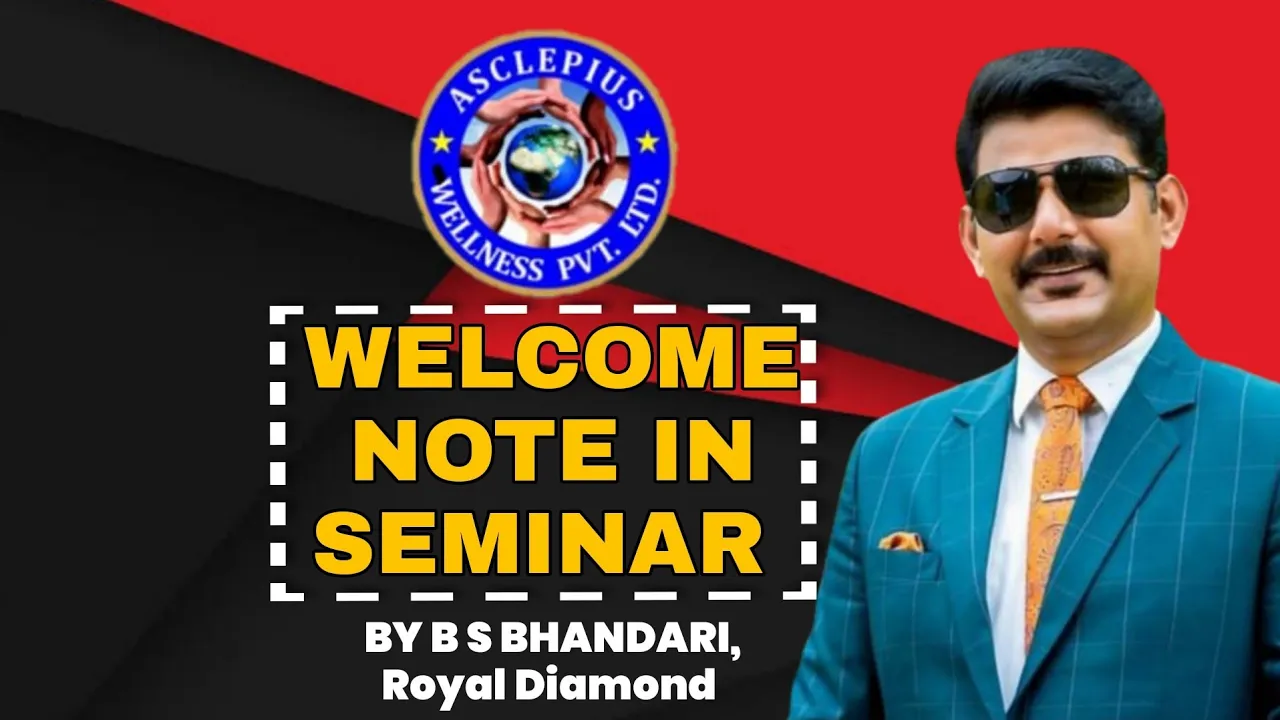 ASCLEPIUS
WELLNESS PVT. LTD.

WELCOME NOTE IN SEMINAR

BY B S BHANDARI,
Royal Diamond